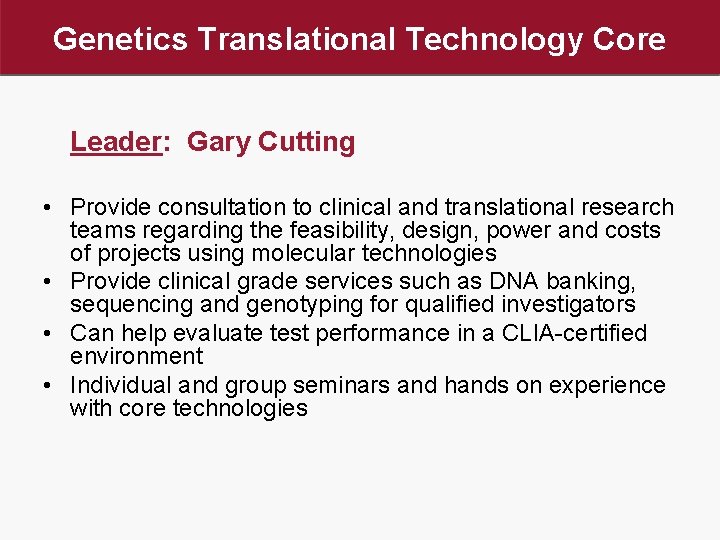 Genetics Translational Technology Core

Leader: Gary Cutting

• Provide consultation to clinical and translational research teams regarding the feasibility, design, power and costs of projects using molecular technologies
• Provide clinical grade services such as DNA banking, sequencing and genotyping for qualified investigators
• Can help evaluate test performance in a CLIA-certified environment
• Individual and group seminars and hands on experience with core technologies